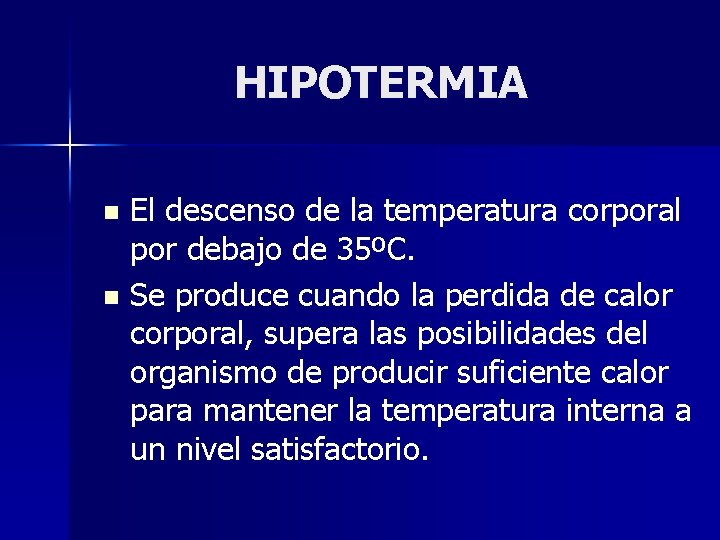 HIPOTERMIA

- El descenso de la temperatura corporal por debajo de 35ºC.
- Se produce cuando la perdida de calor corporal, supera las posibilidades del organismo de producir suficiente calor para mantener la temperatura interna a un nivel satisfactorio.